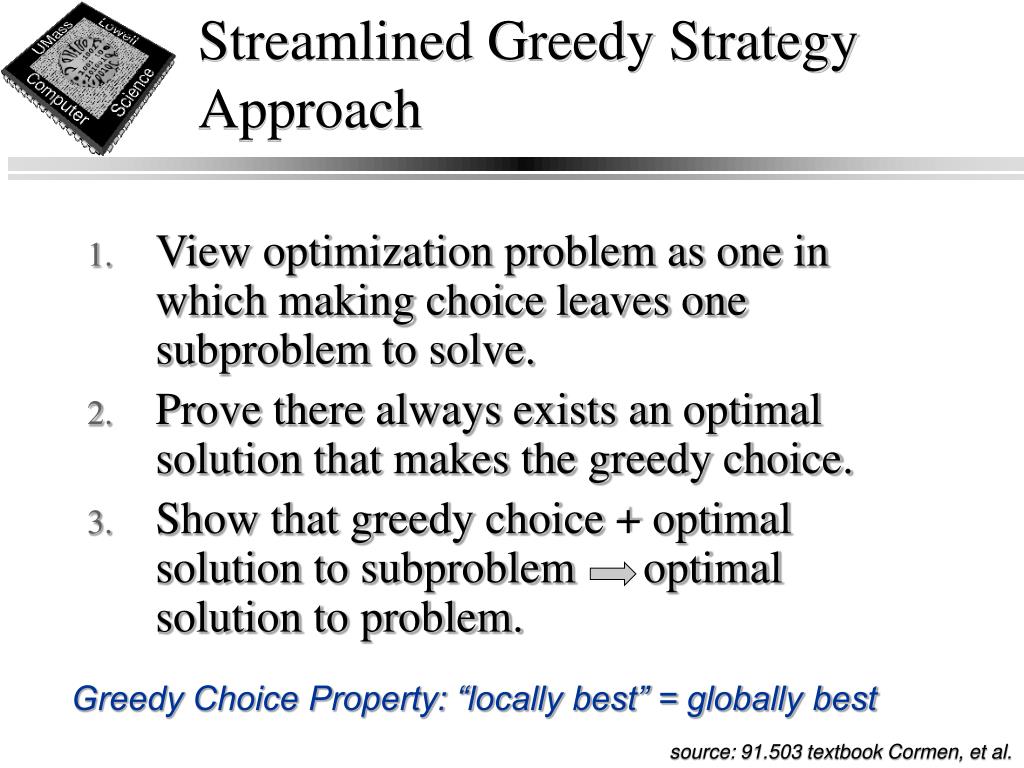 UMass Lowell Computer Science

Streamlined Greedy Strategy Approach

1. View optimization problem as one in which making choice leaves one subproblem to solve.
2. Prove there always exists an optimal solution that makes the greedy choice.
3. Show that greedy choice + optimal solution to subproblem $\Rightarrow$ optimal solution to problem.

Greedy Choice Property: “locally best” = globally best

source: 91.503 textbook Cormen, et al.